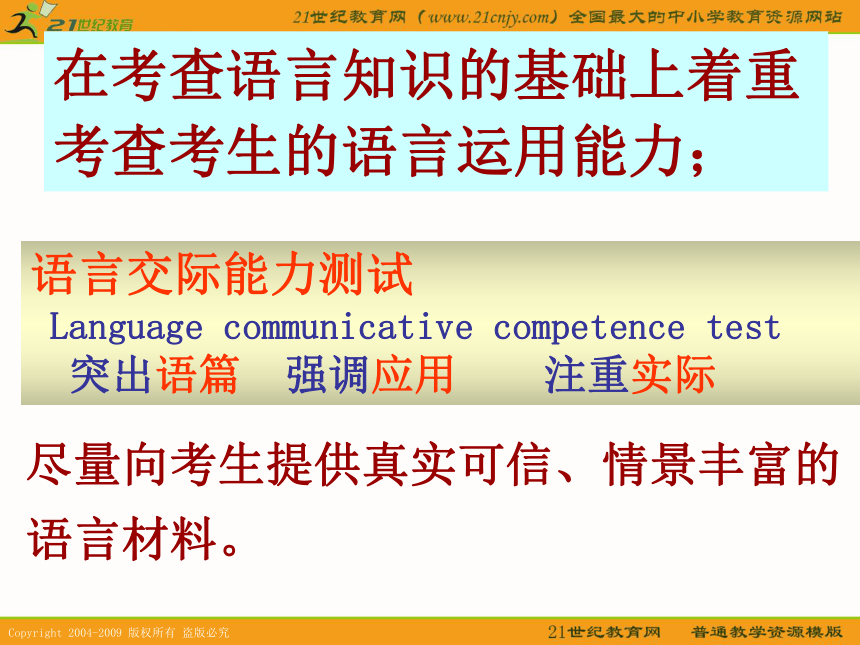 21世纪教育

21世纪教育网（www.21cnjy.com）全国最大的中小学教育资源网站

在考查语言知识的基础上着重考查考生的语言运用能力；

语言交际能力测试
Language communicative competence test
突出语篇　强调应用　注重实际

尽量向考生提供真实可信、情景丰富的语言材料。

Copyright 2004-2009 版权所有 盗版必究

21世纪教育网　普通教学资源模版